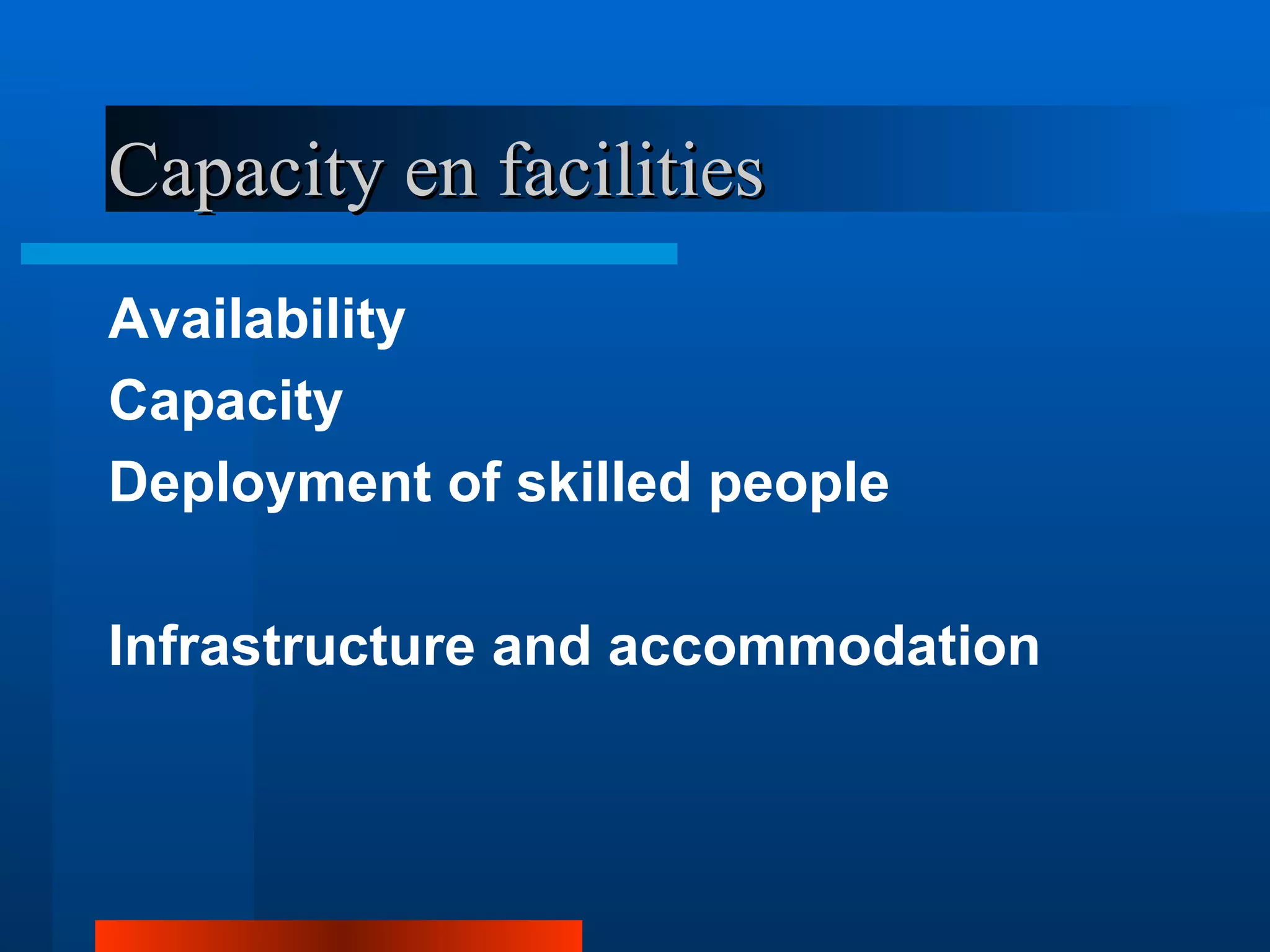 Capacity en facilities

Availability
Capacity
Deployment of skilled people

Infrastructure and accommodation